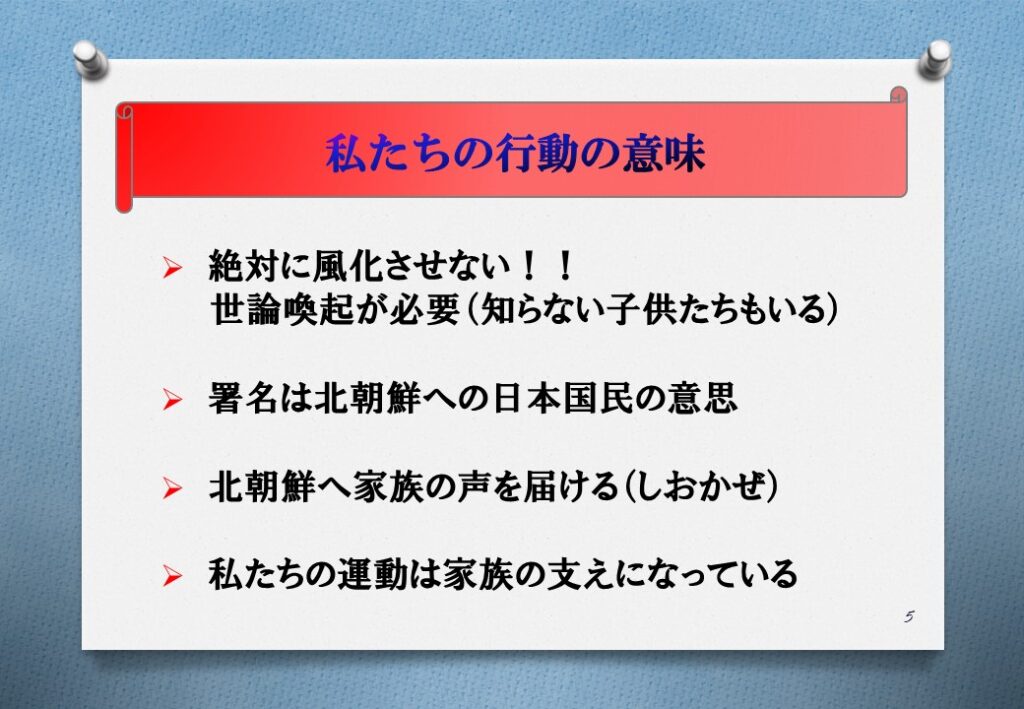 私たちの行動の意味

➢ 絶対に風化させない！！
世論喚起が必要（知らない子供たちもいる）

➢ 署名は北朝鮮への日本国民の意思

➢ 北朝鮮へ家族の声を届ける（しおかぜ）

➢ 私たちの運動は家族の支えになっている

5